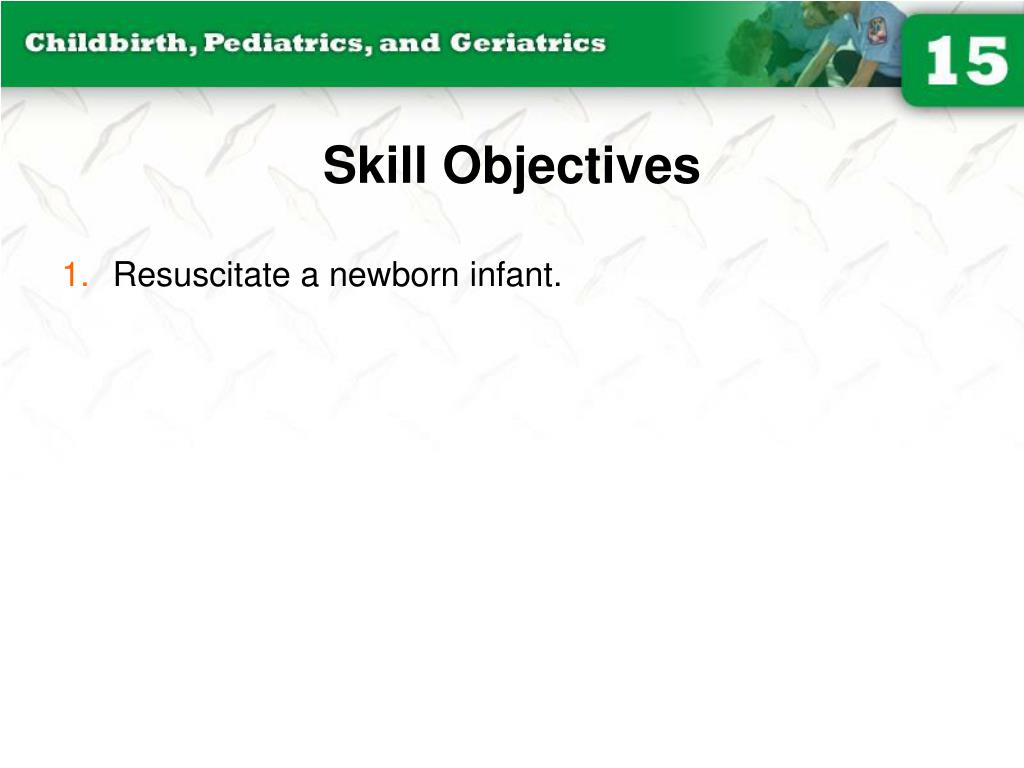 Childbirth, Pediatrics, and Geriatrics

15

Skill Objectives

1. Resuscitate a newborn infant.